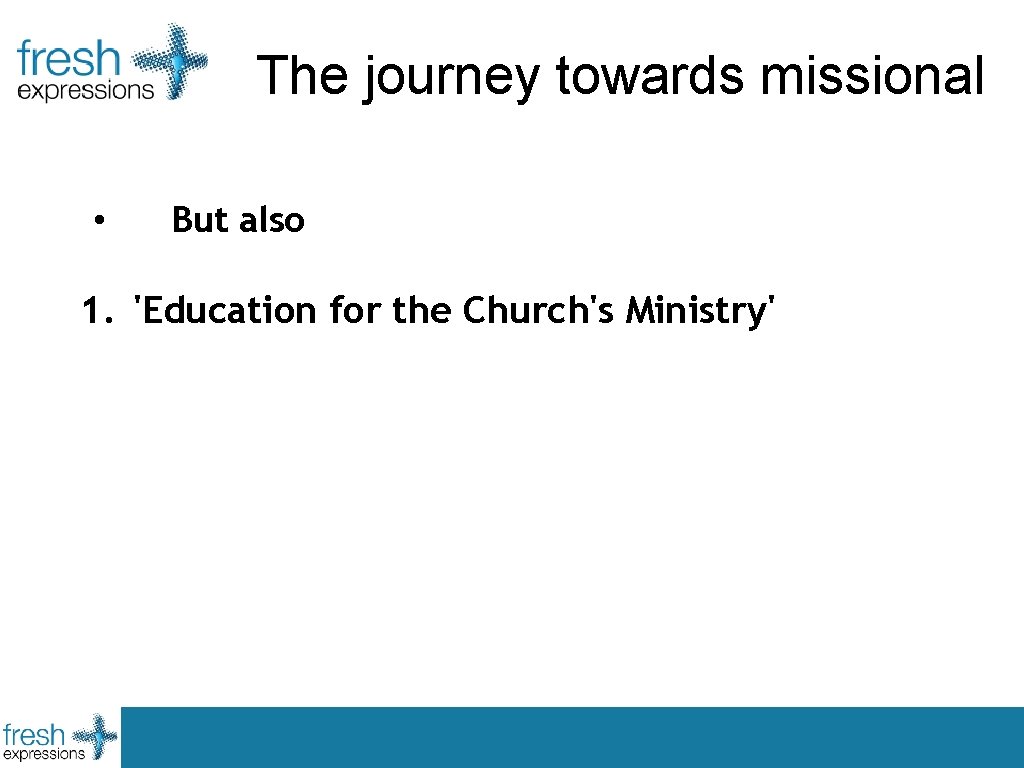 fresh expressions

The journey towards missional

• But also

1. 'Education for the Church's Ministry'

fresh expressions